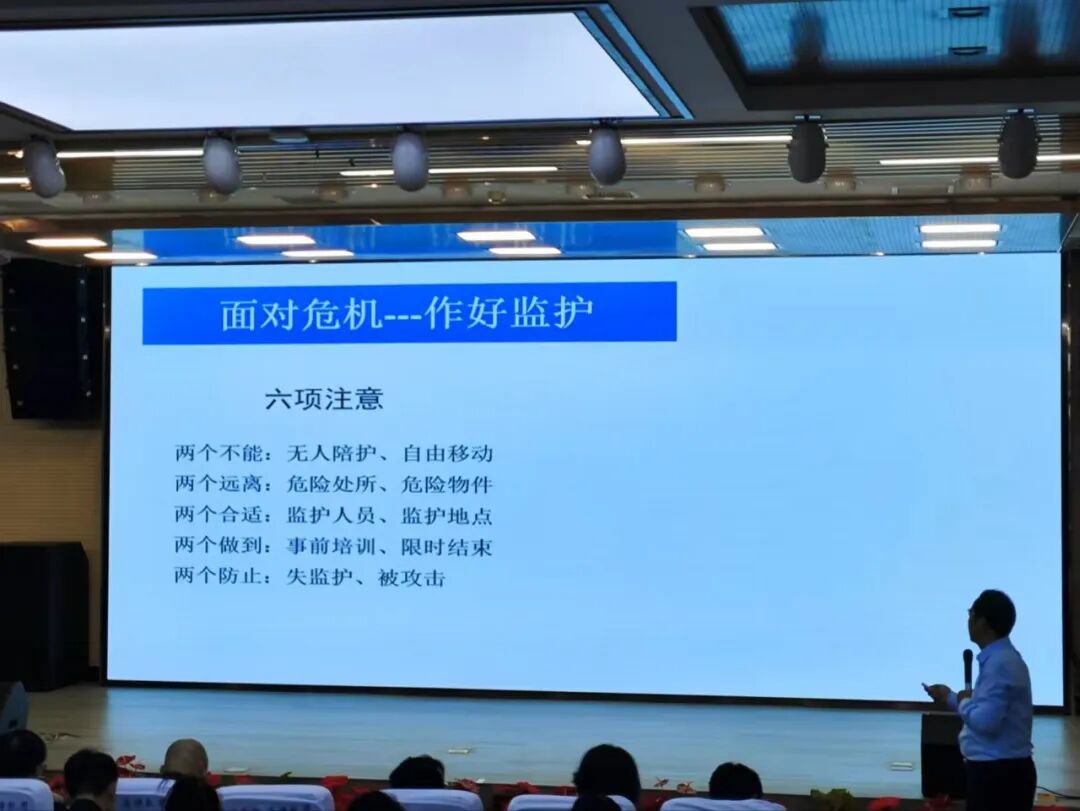 面对危机---作好监护

六项注意

两个不能：无人陪护、自由移动
两个远离：危险处所、危险物件
两个合适：监护人员、监护地点
两个做到：事前培训、限时结束
两个防止：失监护、被攻击